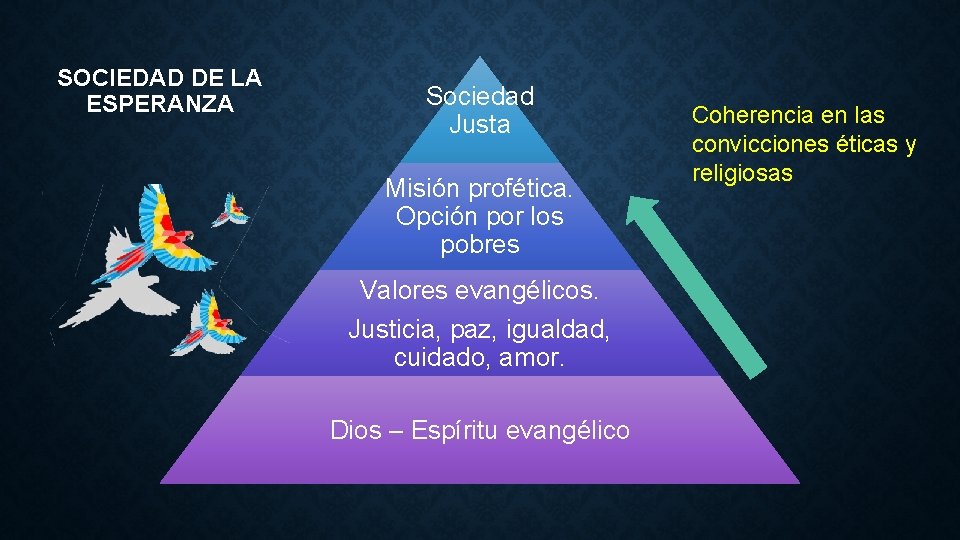 SOCIEDAD DE LA ESPERANZA

Sociedad Justa

Misión profética. Opción por los pobres

Valores evangélicos.

Justicia, paz, igualdad, cuidado, amor.

Dios – Espíritu evangélico

Coherencia en las convicciones éticas y religiosas